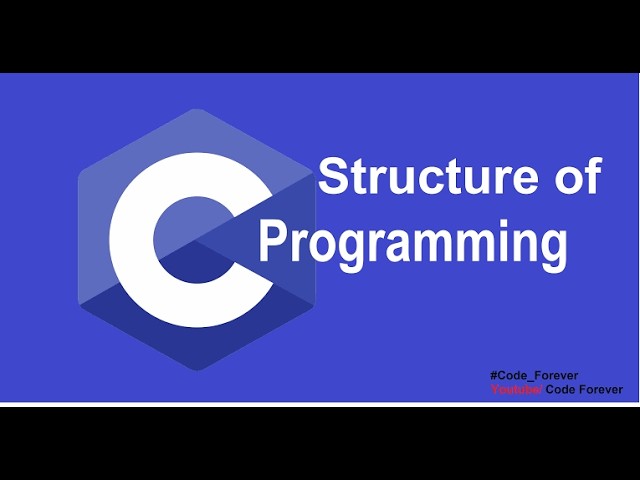 C Structure of Programming

#Code_Forever
Youtube/ Code Forever